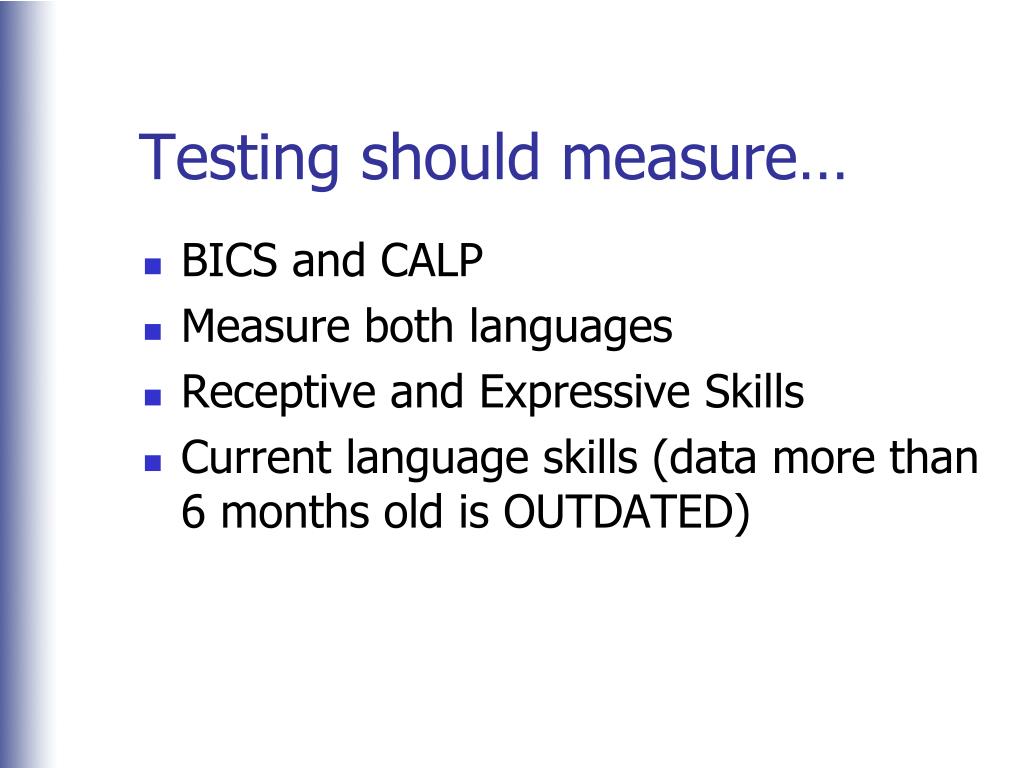 Testing should measure…

- BICS and CALP
- Measure both languages
- Receptive and Expressive Skills
- Current language skills (data more than 6 months old is OUTDATED)